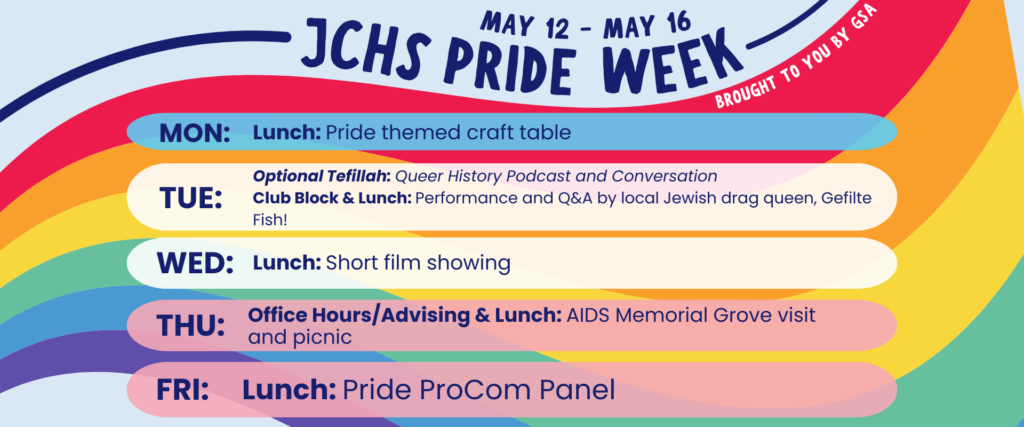 MAY 12 - MAY 16
JCHS PRIDE WEEK
BROUGHT TO YOU BY GSA

MON: Lunch: Pride themed craft table

TUE: Optional Tefillah: Queer History Podcast and Conversation
Club Block & Lunch: Performance and Q&A by local Jewish drag queen, Gefilte Fish!

WED: Lunch: Short film showing

THU: Office Hours/Advising & Lunch: AIDS Memorial Grove visit and picnic

FRI: Lunch: Pride ProCom Panel